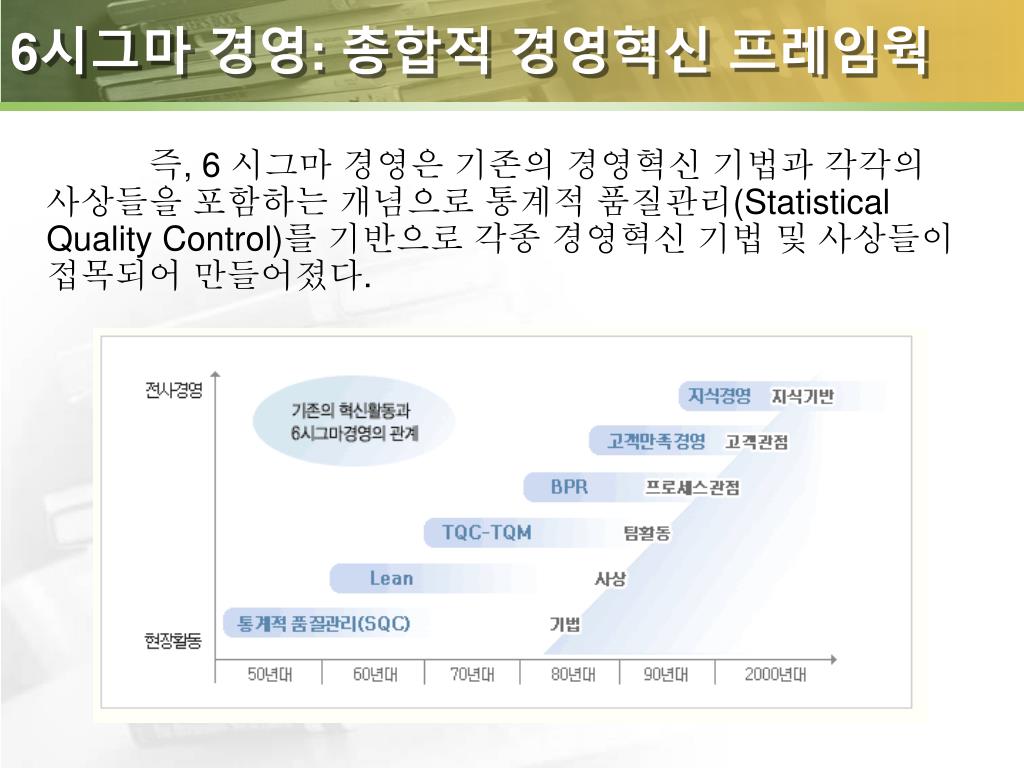 6시그마 경영: 총합적 경영혁신 프레임웍

즉, 6 시그마 경영은 기존의 경영혁신 기법과 각각의 사상들을 포함하는 개념으로 통계적 품질관리(Statistical Quality Control)를 기반으로 각종 경영혁신 기법 및 사상들이 접목되어 만들어졌다.

전사경영

기존의 혁신활동과 6시그마경영의 관계

지식경영 지식기반

고객만족경영 고객관점

BPR 프로세스관점

TQC-TQM 팀활동

Lean 사상

통계적 품질관리(SQC) 기법

현장활동

50년대 60년대 70년대 80년대 90년대 2000년대